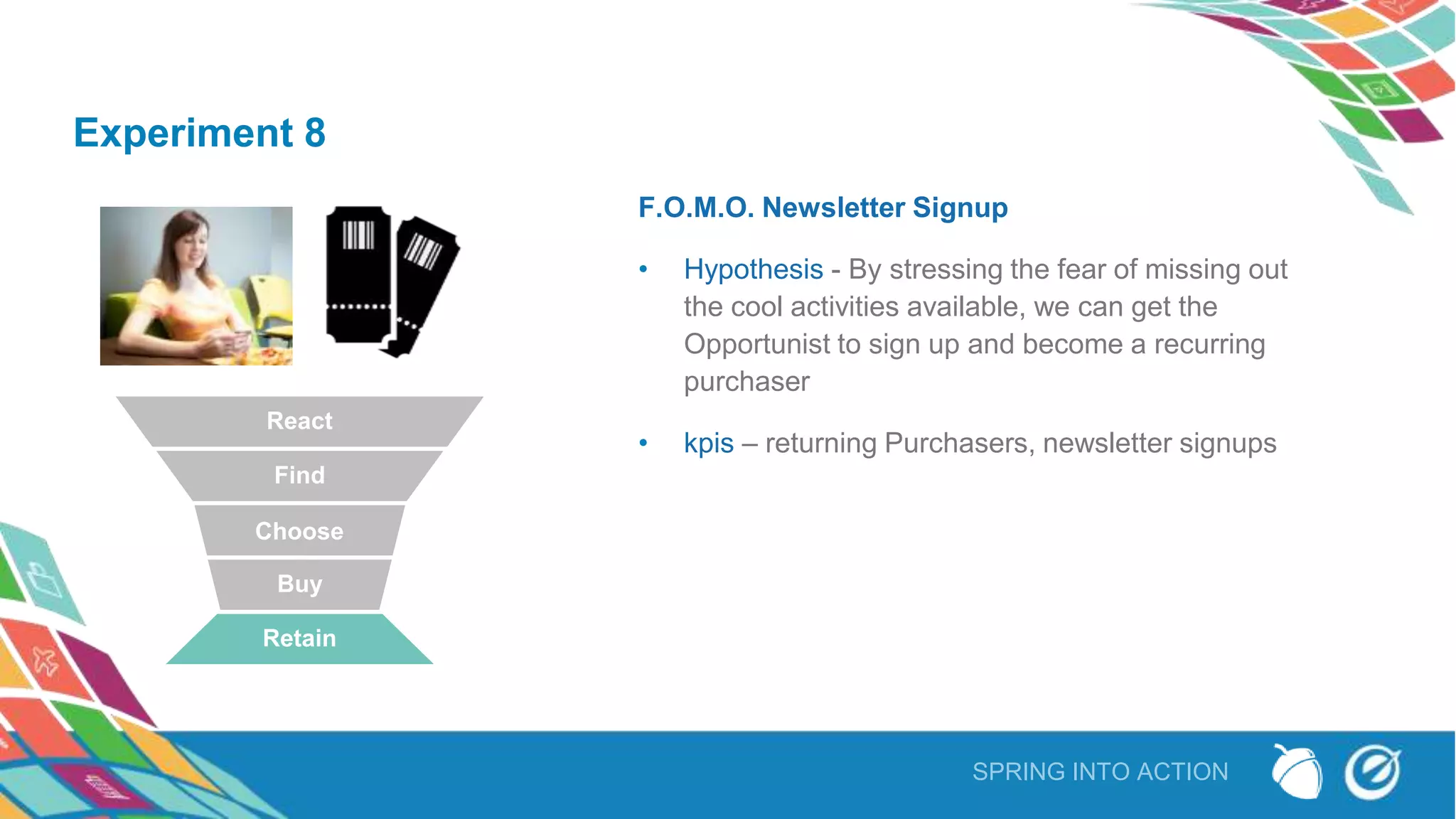 Experiment 8

React
Find
Choose
Buy
Retain

F.O.M.O. Newsletter Signup

• Hypothesis - By stressing the fear of missing out the cool activities available, we can get the Opportunist to sign up and become a recurring purchaser

• kpis – returning Purchasers, newsletter signups

SPRING INTO ACTION